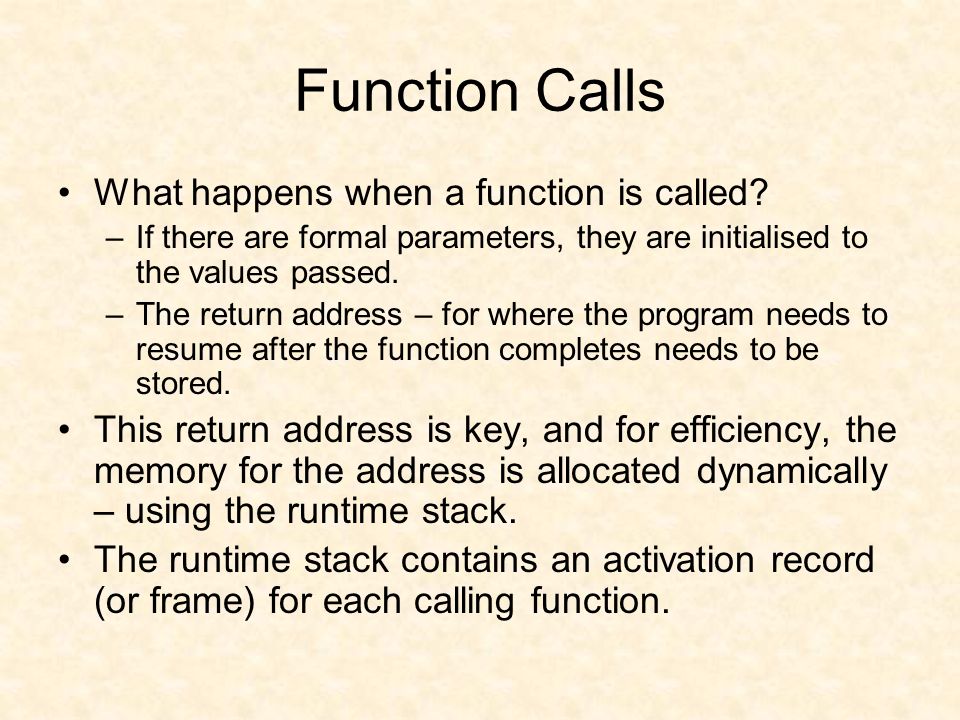 Function Calls

• What happens when a function is called?
– If there are formal parameters, they are initialised to the values passed.
– The return address – for where the program needs to resume after the function completes needs to be stored.

• This return address is key, and for efficiency, the memory for the address is allocated dynamically – using the runtime stack.

• The runtime stack contains an activation record (or frame) for each calling function.